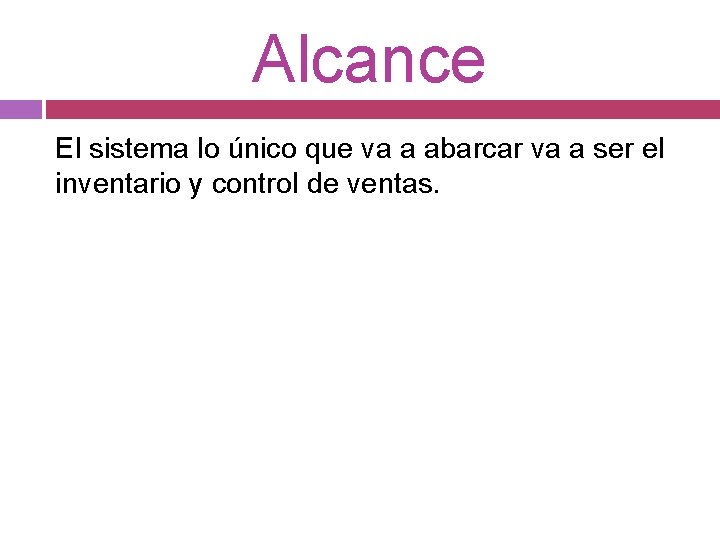 Alcance

El sistema lo único que va a abarcar va a ser el inventario y control de ventas.